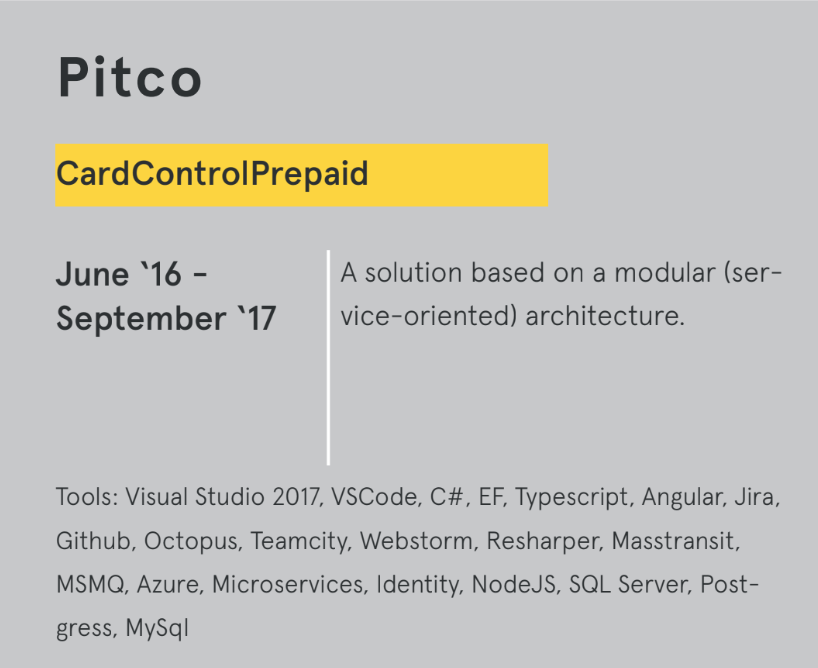 Pitco

CardControlPrepaid

June `16 - September `17

A solution based on a modular (service-oriented) architecture.

Tools: Visual Studio 2017, VSCode, C#, EF, Typescript, Angular, Jira, Github, Octopus, Teamcity, Webstorm, Resharper, Masstransit, MSMQ, Azure, Microservices, Identity, NodeJS, SQL Server, Postgress, MySql